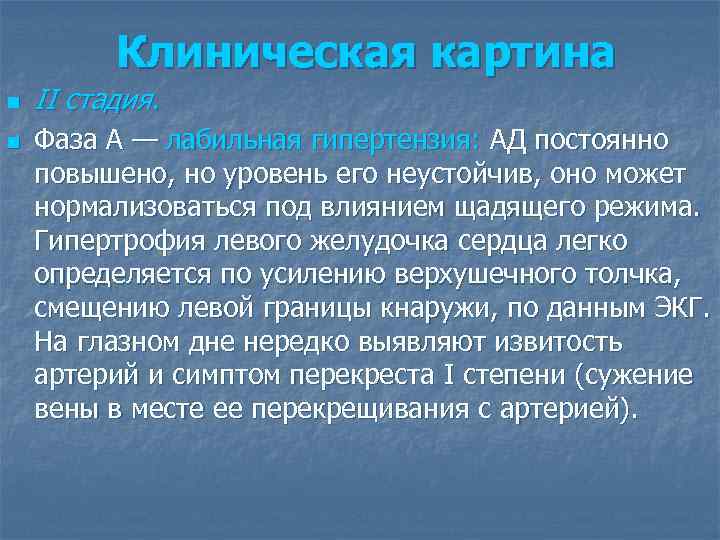 Клиническая картина

II стадия.

Фаза А — лабильная гипертензия: АД постоянно повышено, но уровень его неустойчив, оно может нормализоваться под влиянием щадящего режима. Гипертрофия левого желудочка сердца легко определяется по усилению верхушечного толчка, смещению левой границы кнаружи, по данным ЭКГ. На глазном дне нередко выявляют извитость артерий и симптом перекреста I степени (сужение вены в месте ее перекрещивания с артерией).